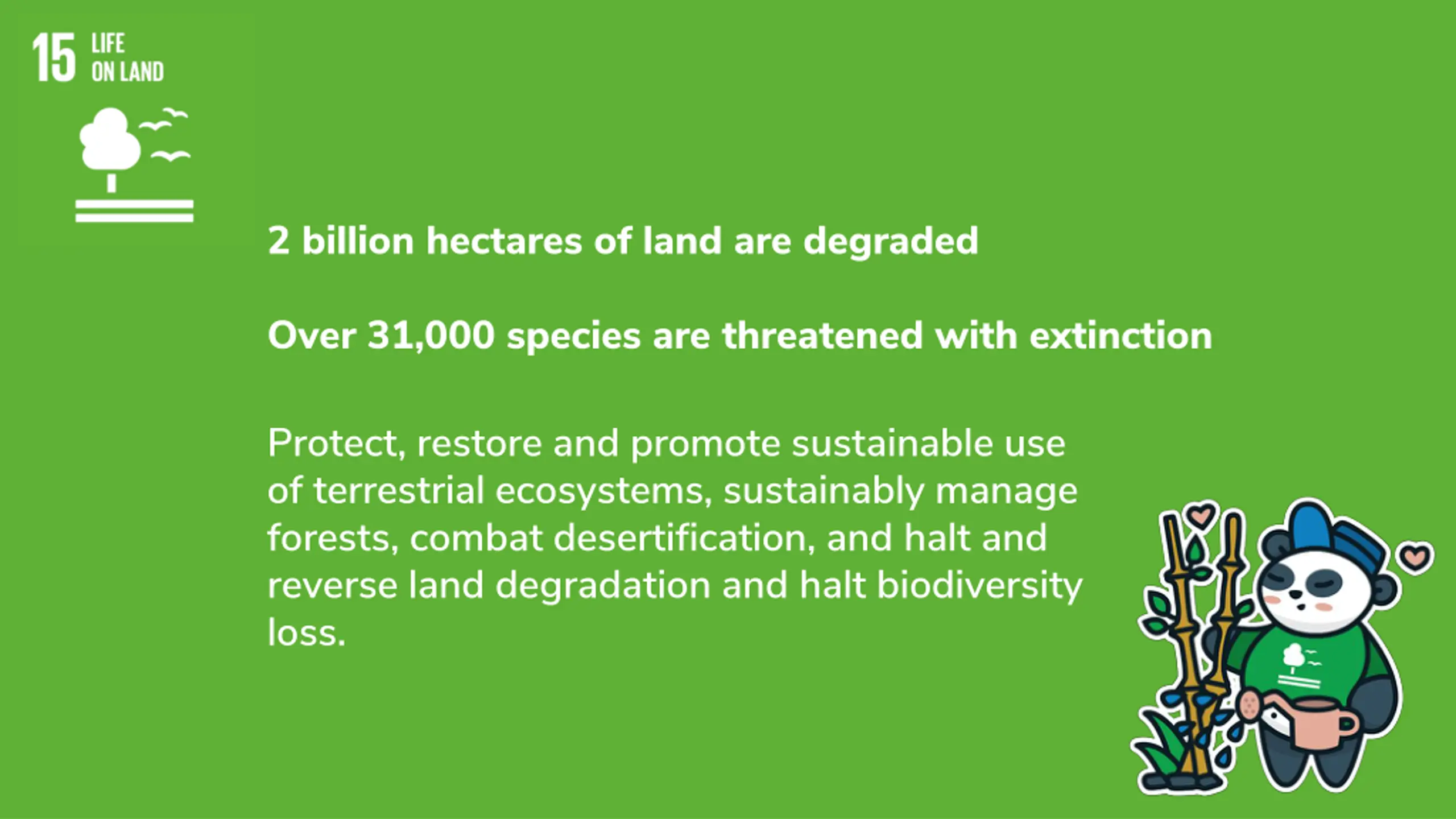 15 LIFE ON LAND

2 billion hectares of land are degraded

Over 31,000 species are threatened with extinction

Protect, restore and promote sustainable use of terrestrial ecosystems, sustainably manage forests, combat desertification, and halt and reverse land degradation and halt biodiversity loss.